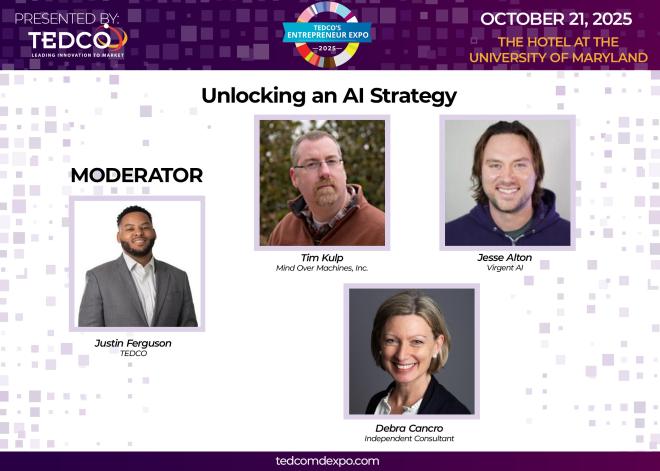 PRESENTED BY:
TEDCO
LEADING INNOVATION TO MARKET

TEDCO'S ENTREPRENEUR EXPO
2025

OCTOBER 21, 2025
THE HOTEL AT THE UNIVERSITY OF MARYLAND

Unlocking an AI Strategy

MODERATOR

Justin Ferguson
TEDCO

Tim Kulp
Mind Over Machines, Inc.

Jesse Alton
Virgent AI

Debra Cancro
Independent Consultant

tedcomdexpo.com